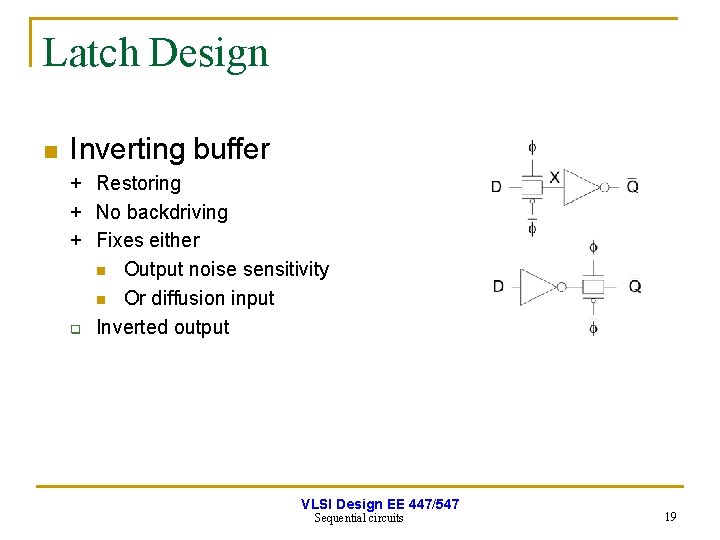 Latch Design

Inverting buffer

+ Restoring
+ No backdriving
+ Fixes either
 Output noise sensitivity
 Or diffusion input
 Inverted output

$\phi$
D X $\overline{Q}$
$\overline{\phi}$

$\phi$
D Q
$\phi$

VLSI Design EE 447/547
Sequential circuits
19